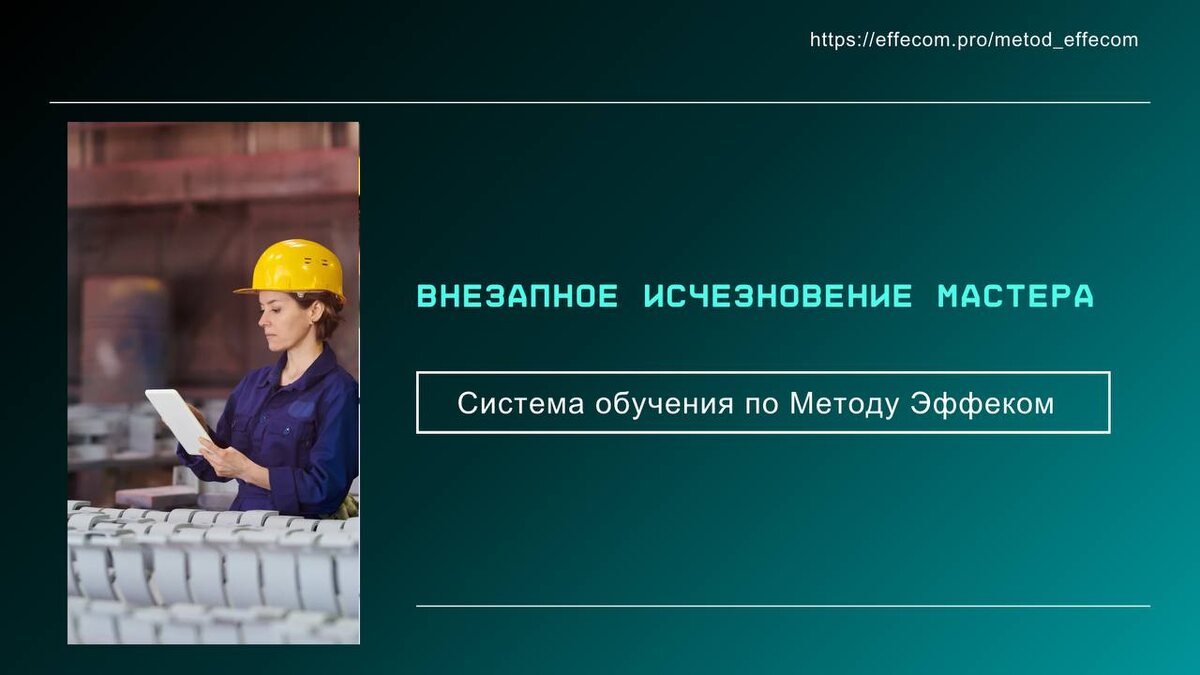 https://effecom.pro/metod_effecom

ВНЕЗАПНОЕ ИСЧЕЗНОВЕНИЕ МАСТЕРА

Система обучения по Методу Эффеком